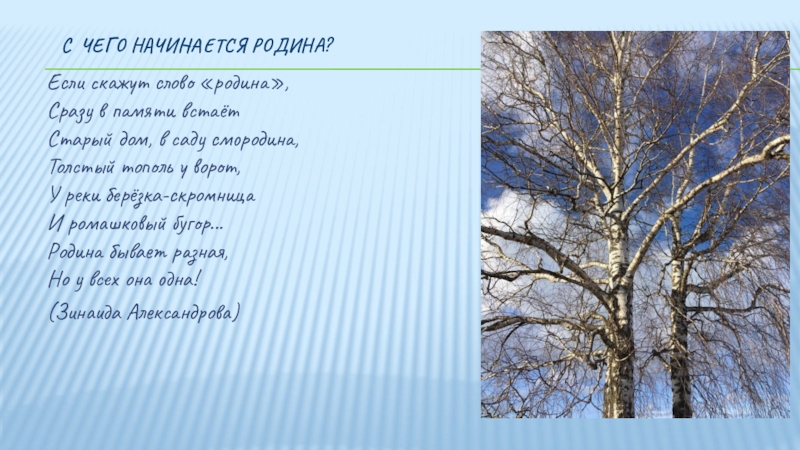 С ЧЕГО НАЧИНАЕТСЯ РОДИНА?

Если скажут слово «родина»,
Сразу в памяти встаёт
Старый дом, в саду смородина,
Толстый тополь у ворот,
У реки берёзка-скромница
И ромашковый бугор...
Родина бывает разная,
Но у всех она одна!
(Зинаида Александрова)